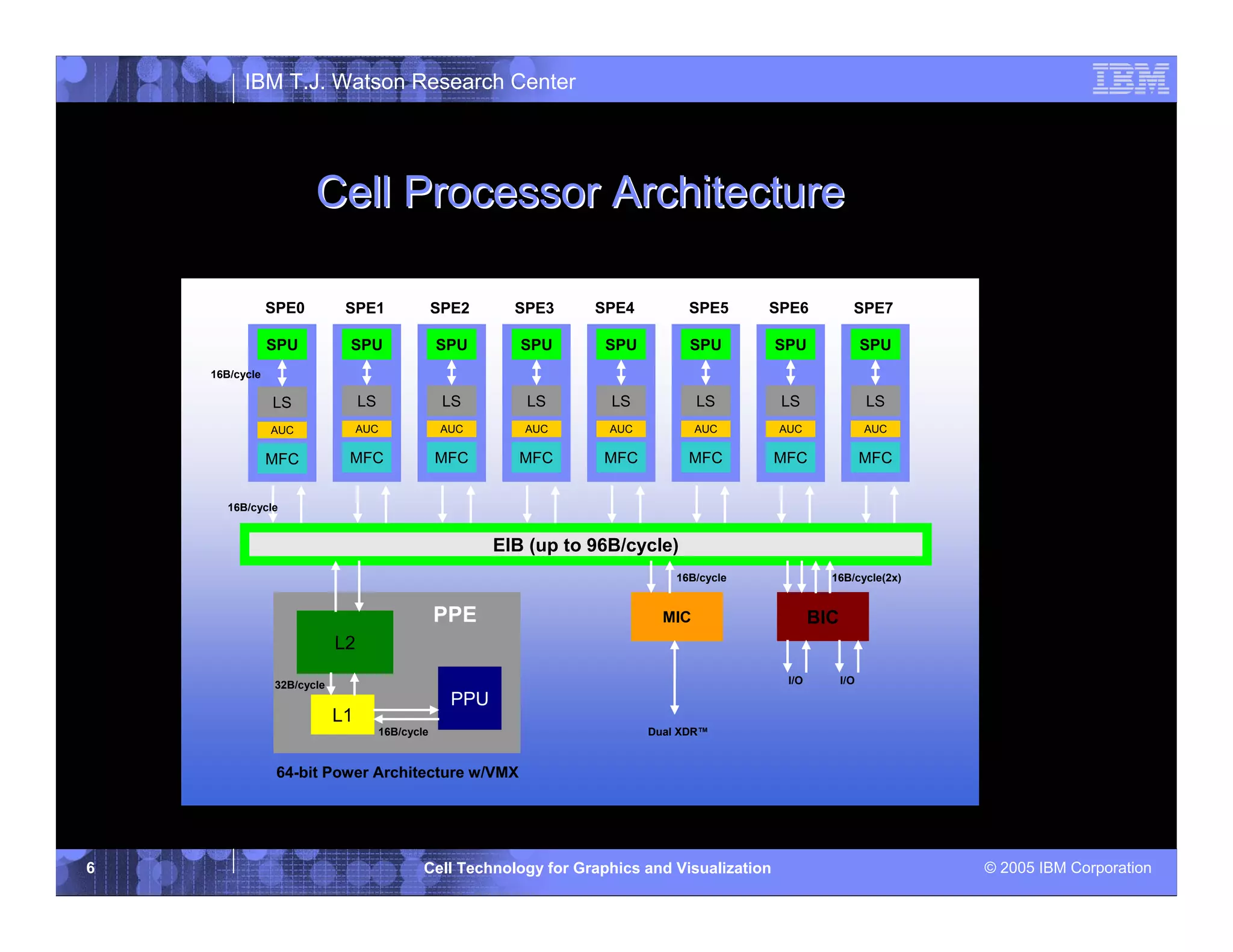 IBM T.J. Watson Research Center

IBM

Cell Processor Architecture

SPE0 SPE1 SPE2 SPE3 SPE4 SPE5 SPE6 SPE7

SPU SPU SPU SPU SPU SPU SPU SPU

16B/cycle

LS LS LS LS LS LS LS LS

AUC AUC AUC AUC AUC AUC AUC AUC

MFC MFC MFC MFC MFC MFC MFC MFC

16B/cycle

EIB (up to 96B/cycle)

16B/cycle

16B/cycle(2x)

PPE

L2

32B/cycle

L1

PPU

16B/cycle

MIC

BIC

I/O I/O

Dual XDR™

64-bit Power Architecture w/VMX

6

Cell Technology for Graphics and Visualization

© 2005 IBM Corporation